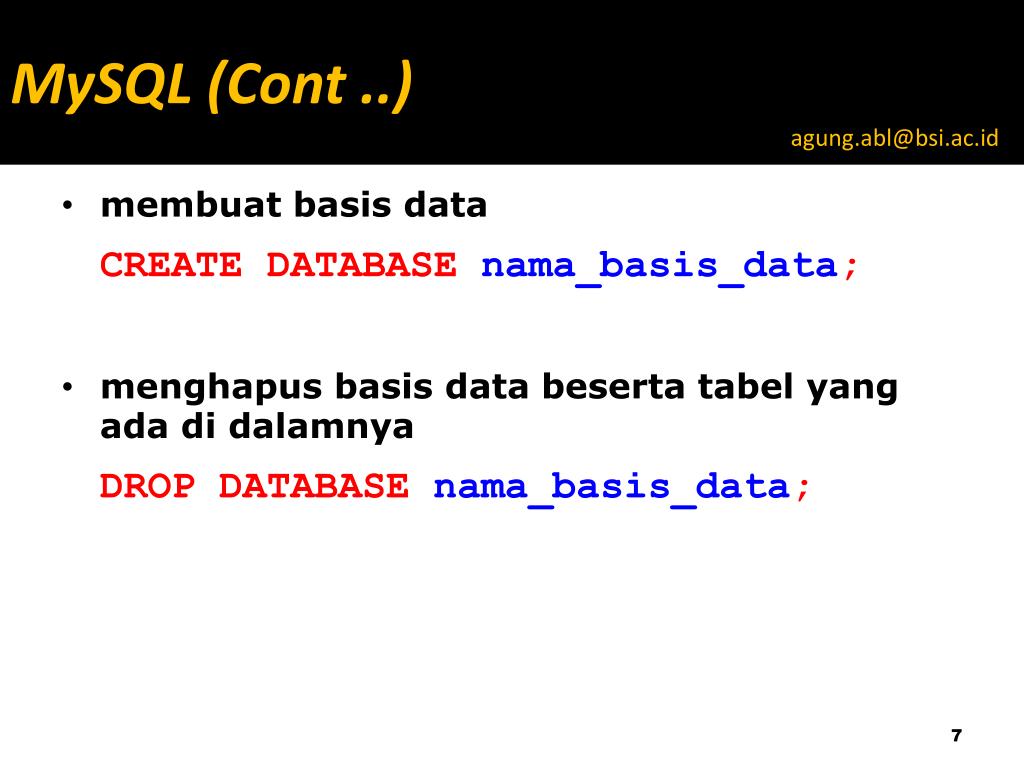 MySQL (Cont ..)

agung.abl@bsi.ac.id

• membuat basis data

CREATE DATABASE nama_basis_data;

• menghapus basis data beserta tabel yang ada di dalamnya

DROP DATABASE nama_basis_data;

7